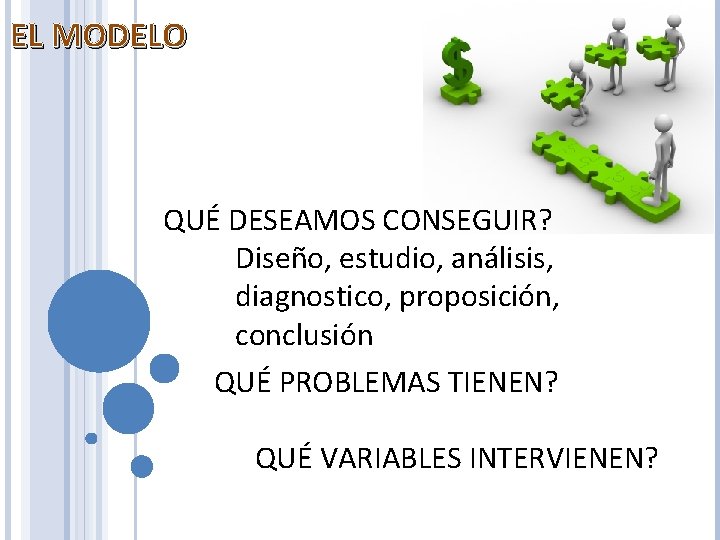 EL MODELO

$

QUÉ DESEAMOS CONSEGUIR?
Diseño, estudio, análisis, diagnostico, proposición, conclusión

QUÉ PROBLEMAS TIENEN?

QUÉ VARIABLES INTERVIENEN?